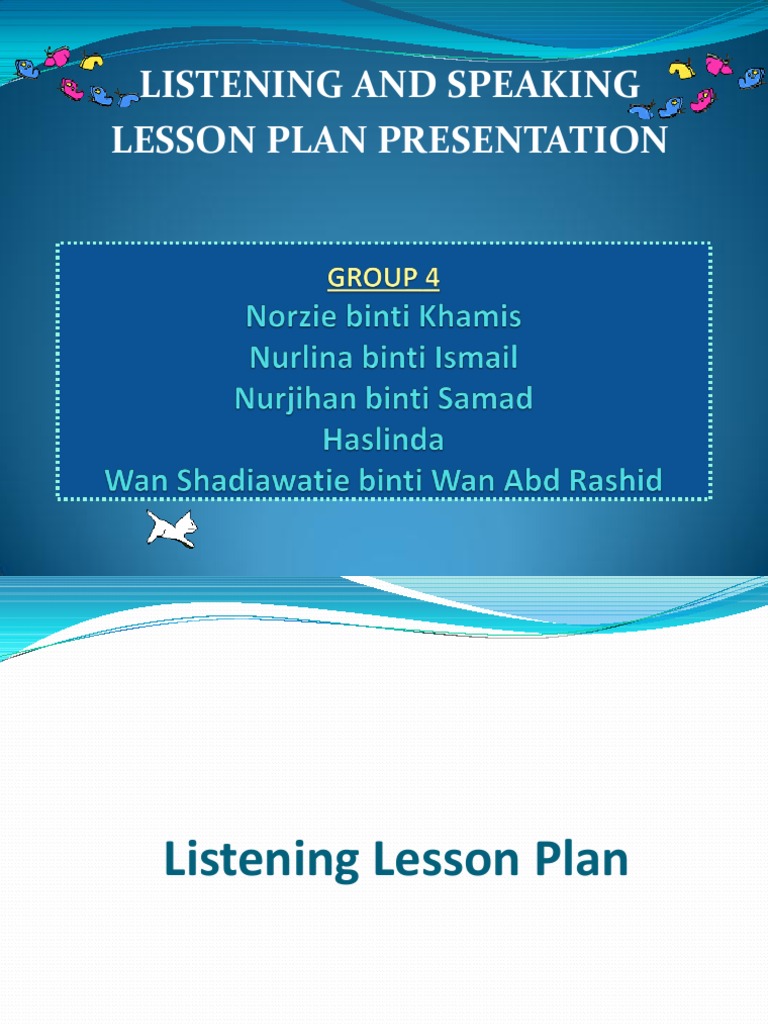 LISTENING AND SPEAKING LESSON PLAN PRESENTATION

GROUP 4
Norzie binti Khamis
Nurlina binti Ismail
Nurjihan binti Samad
Haslinda
Wan Shadiawatie binti Wan Abd Rashid

Listening Lesson Plan